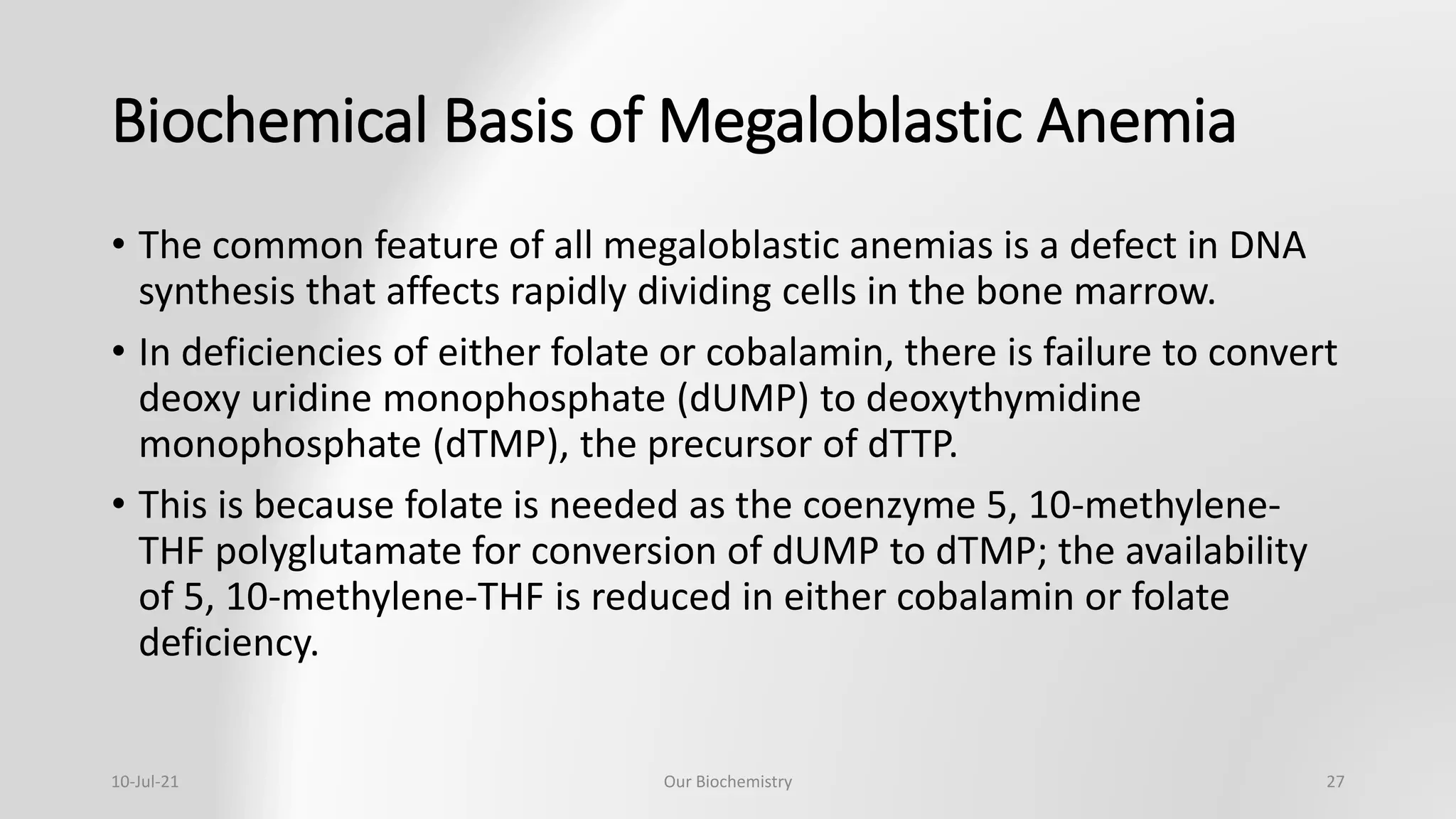 Biochemical Basis of Megaloblastic Anemia

• The common feature of all megaloblastic anemias is a defect in DNA synthesis that affects rapidly dividing cells in the bone marrow.

• In deficiencies of either folate or cobalamin, there is failure to convert deoxy uridine monophosphate (dUMP) to deoxythymidine monophosphate (dTMP), the precursor of dTTP.

• This is because folate is needed as the coenzyme 5, 10-methylene-THF polyglutamate for conversion of dUMP to dTMP; the availability of 5, 10-methylene-THF is reduced in either cobalamin or folate deficiency.

10-Jul-21

Our Biochemistry

27